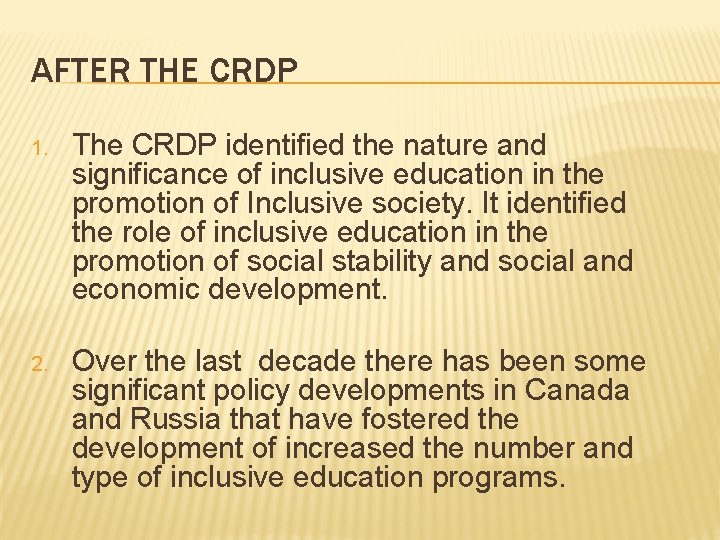 AFTER THE CRDP

1. The CRDP identified the nature and significance of inclusive education in the promotion of Inclusive society. It identified the role of inclusive education in the promotion of social stability and social and economic development.

2. Over the last  decade there has been some significant policy developments in Canada and Russia that have fostered the development of increased the number and type of inclusive education programs.